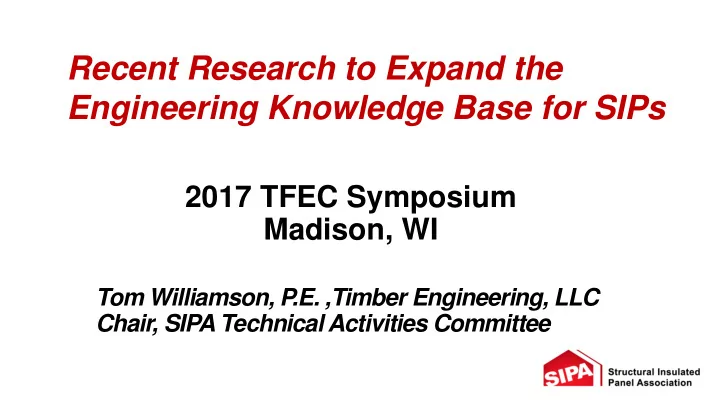 Recent Research to Expand the Engineering Knowledge Base for SIPs

2017 TFEC Symposium
Madison, WI

Tom Williamson, P.E. ,Timber Engineering, LLC
Chair, SIPA Technical Activities Committee

SIPA Structural Insulated Panel Association